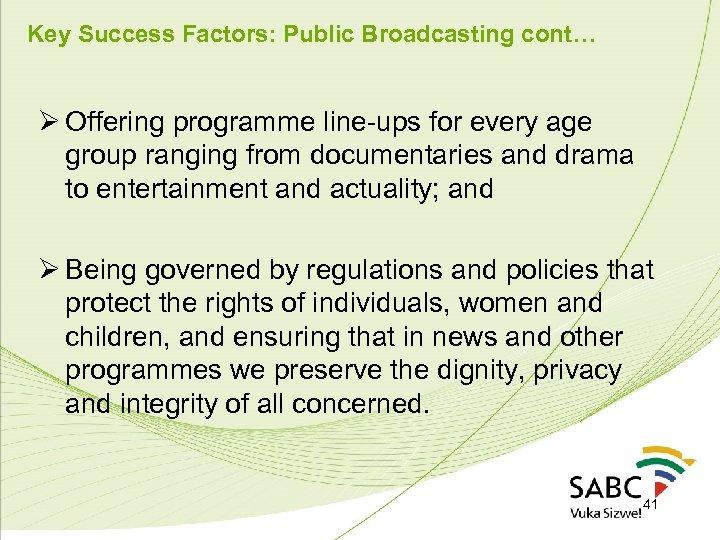 Key Success Factors: Public Broadcasting cont…

➢ Offering programme line-ups for every age group ranging from documentaries and drama to entertainment and actuality; and

➢ Being governed by regulations and policies that protect the rights of individuals, women and children, and ensuring that in news and other programmes we preserve the dignity, privacy and integrity of all concerned.

SABC
Vuka Sizwe!

41